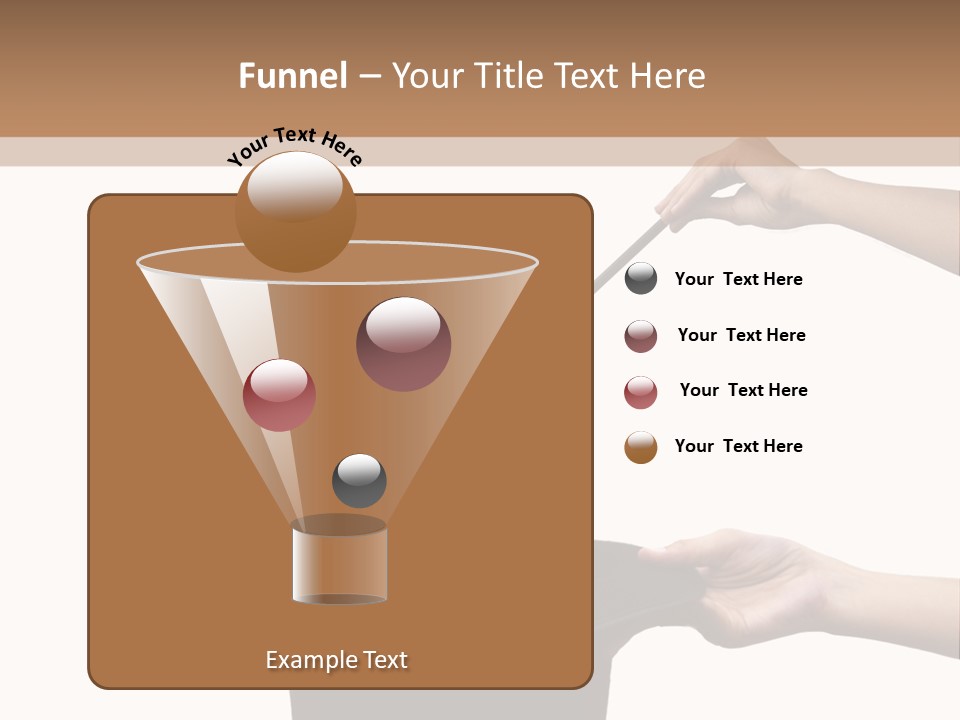 Funnel – Your Title Text Here

Your Text Here

Your Text Here

Your Text Here

Your Text Here

Your Text Here

Example Text